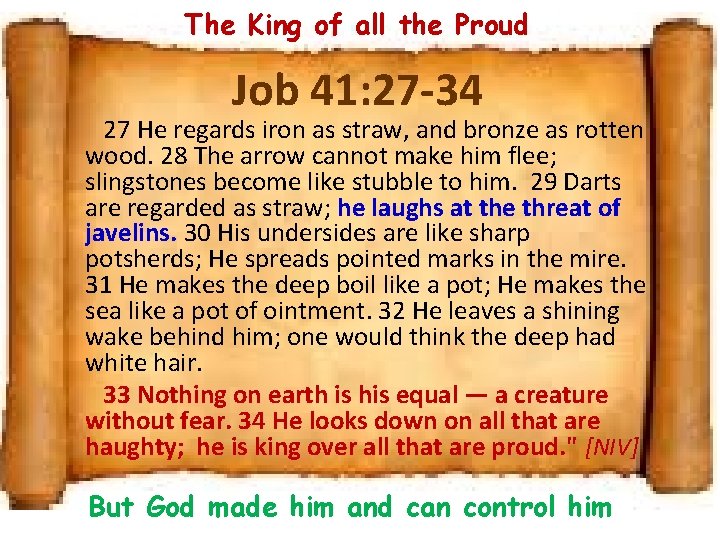 The King of all the Proud

Job 41:27-34

27 He regards iron as straw, and bronze as rotten wood. 28 The arrow cannot make him flee; slingstones become like stubble to him. 29 Darts are regarded as straw; he laughs at the threat of javelins. 30 His undersides are like sharp potsherds; He spreads pointed marks in the mire. 31 He makes the deep boil like a pot; He makes the sea like a pot of ointment. 32 He leaves a shining wake behind him; one would think the deep had white hair.

33 Nothing on earth is his equal — a creature without fear. 34 He looks down on all that are haughty; he is king over all that are proud." [NIV]

But God made him and can control him